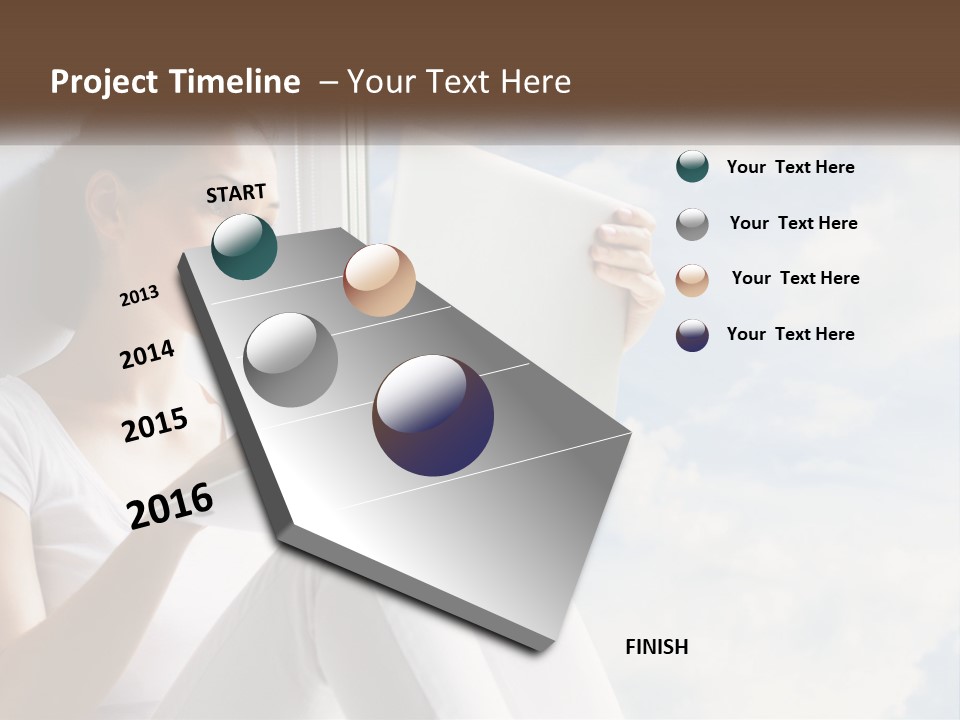 Project Timeline – Your Text Here

START

2013

2014

2015

2016

FINISH

Your Text Here

Your Text Here

Your Text Here

Your Text Here